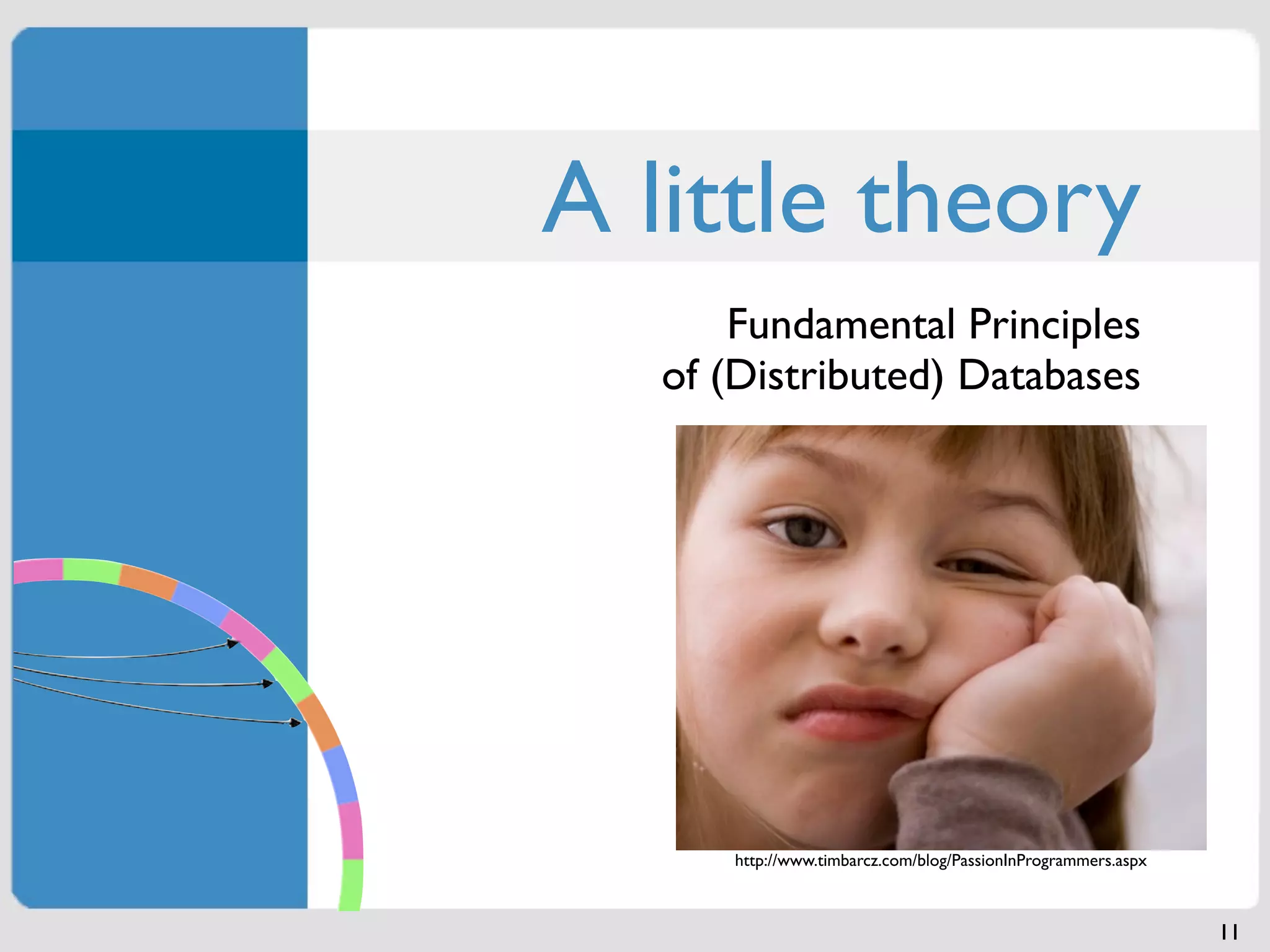 A little theory

Fundamental Principles of (Distributed) Databases

http://www.timbarcz.com/blog/PassionInProgrammers.aspx

11